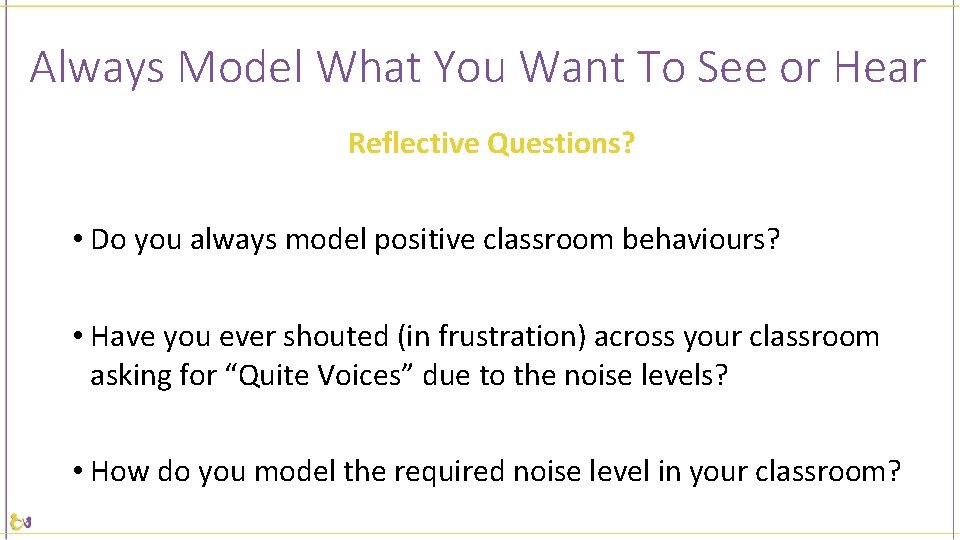 Always Model What You Want To See or Hear

Reflective Questions?

• Do you always model positive classroom behaviours?

• Have you ever shouted (in frustration) across your classroom asking for “Quite Voices” due to the noise levels?

• How do you model the required noise level in your classroom?